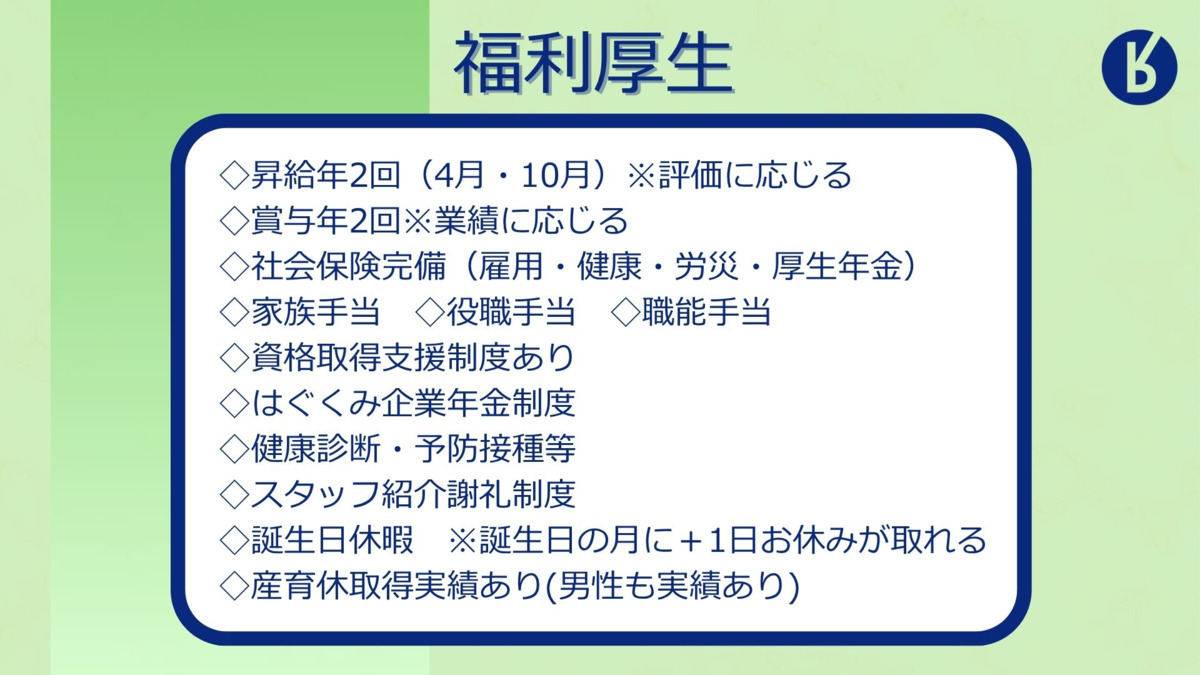 福利厚生

◇昇給年2回（4月・10月）※評価に応じる
◇賞与年2回※業績に応じる
◇社会保険完備（雇用・健康・労災・厚生年金）
◇家族手当　◇役職手当　◇職能手当
◇資格取得支援制度あり
◇はぐくみ企業年金制度
◇健康診断・予防接種等
◇スタッフ紹介謝礼制度
◇誕生日休暇　※誕生日の月に＋1日お休みが取れる
◇産育休取得実績あり(男性も実績あり)